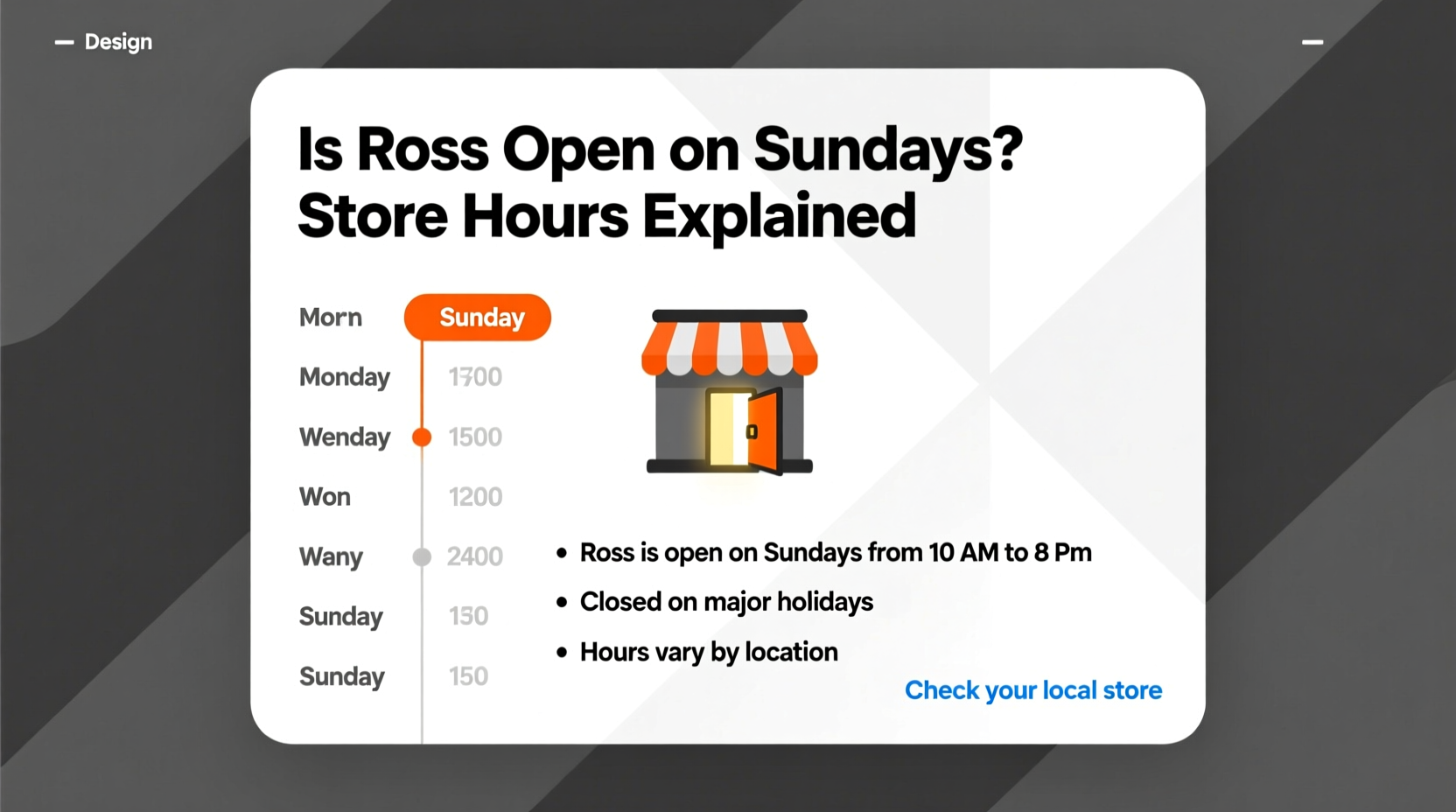 — Design

—

Is Ross Open on Sundays? Store Hours Explained

| Morn | Sunday |
|---|---|
| Monday | 1700 |
| Wenday | 1500 |
| Won | 1200 |
| Wany | 2400 |
| Sunday | 150 |
| Sunday | 150 |

• Ross is open on Sundays from 10 AM to 8 Pm
• Closed on major holidays
• Hours vary by location

Check your local store